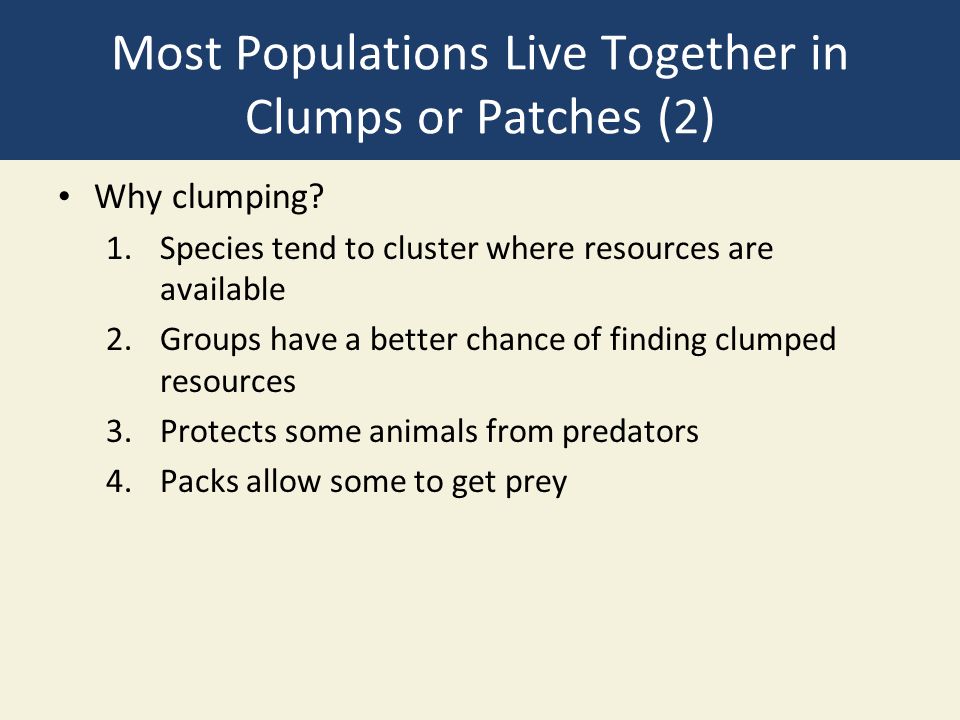 Most Populations Live Together in Clumps or Patches (2)

• Why clumping?
1. Species tend to cluster where resources are available
2. Groups have a better chance of finding clumped resources
3. Protects some animals from predators
4. Packs allow some to get prey